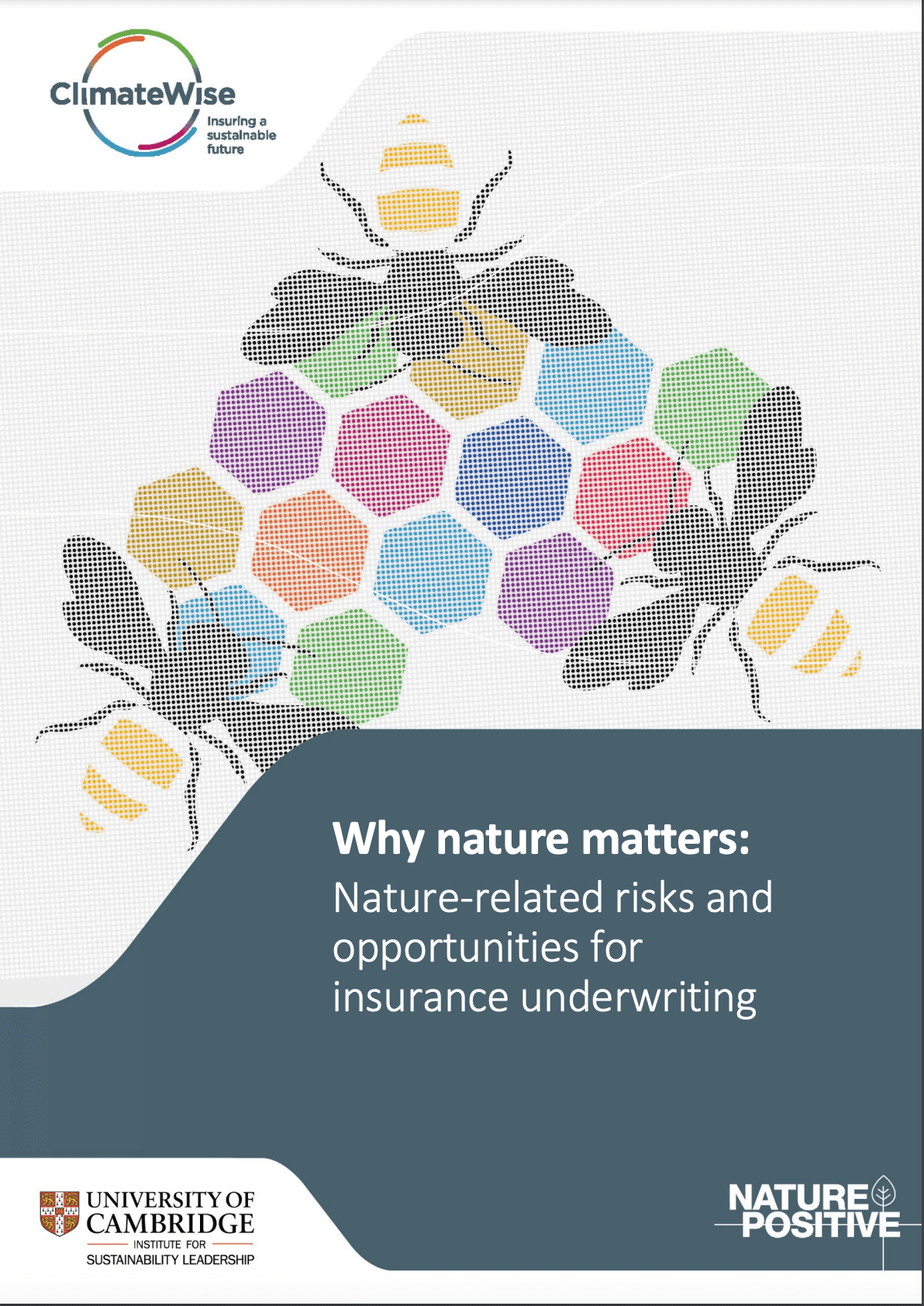 ClimateWise
Insuring a sustainable future

Why nature matters:
Nature-related risks and opportunities for insurance underwriting

UNIVERSITY OF CAMBRIDGE
INSTITUTE FOR SUSTAINABILITY LEADERSHIP

NATURE POSITIVE